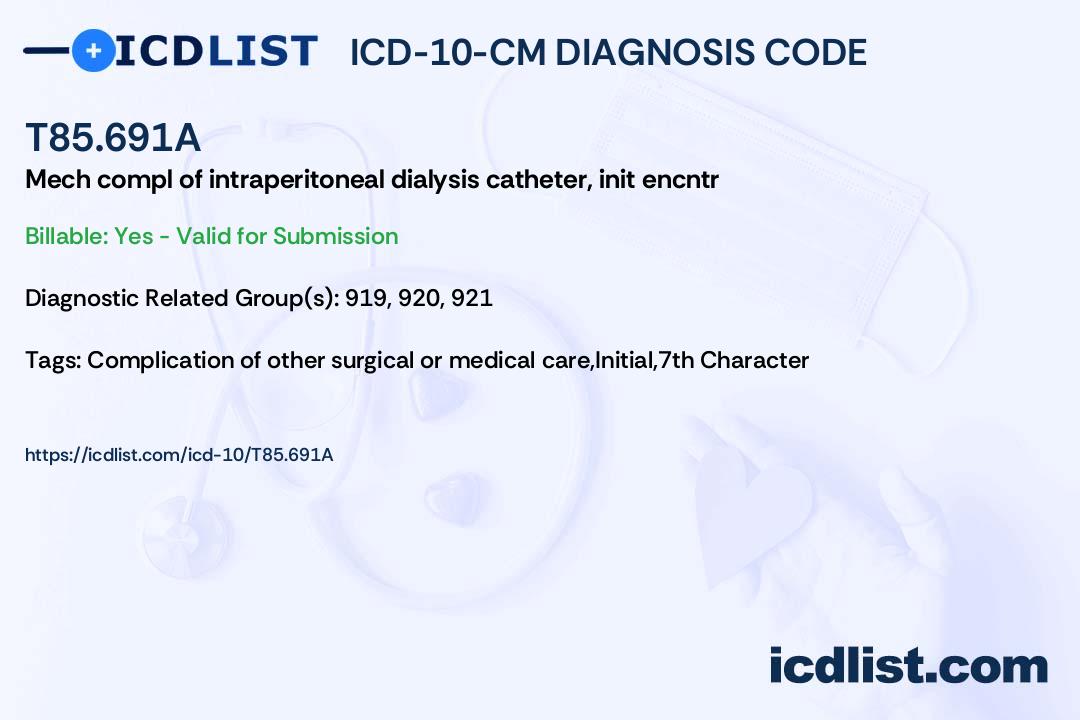 ICDLIST ICD-10-CM DIAGNOSIS CODE

T85.691A

Mech compl of intraperitoneal dialysis catheter, init encntr

Billable: Yes - Valid for Submission

Diagnostic Related Group(s): 919, 920, 921

Tags: Complication of other surgical or medical care,Initial,7th Character

https://icdlist.com/icd-10/T85.691A

icdlist.com